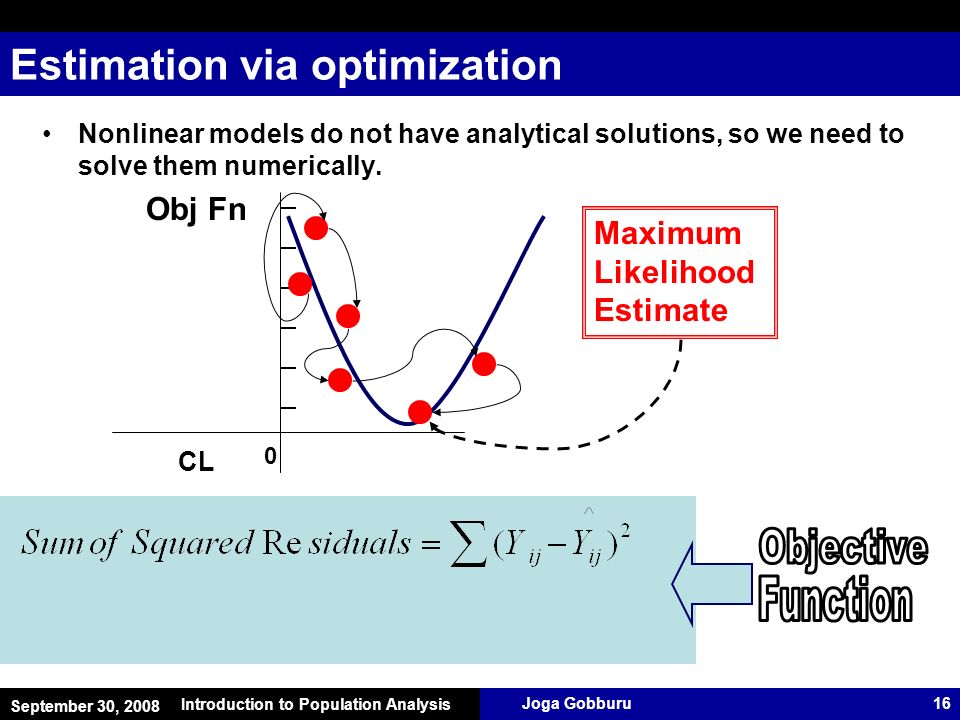 Estimation via optimization

• Nonlinear models do not have analytical solutions, so we need to solve them numerically.

Obj Fn

Maximum Likelihood Estimate

CL

0

$Sum\ of\ Squared\ Residuals = \sum (Y_{ij} - \hat{Y}_{ij})^2$

Objective Function

September 30, 2008 Introduction to Population Analysis Joga Gobburu 16